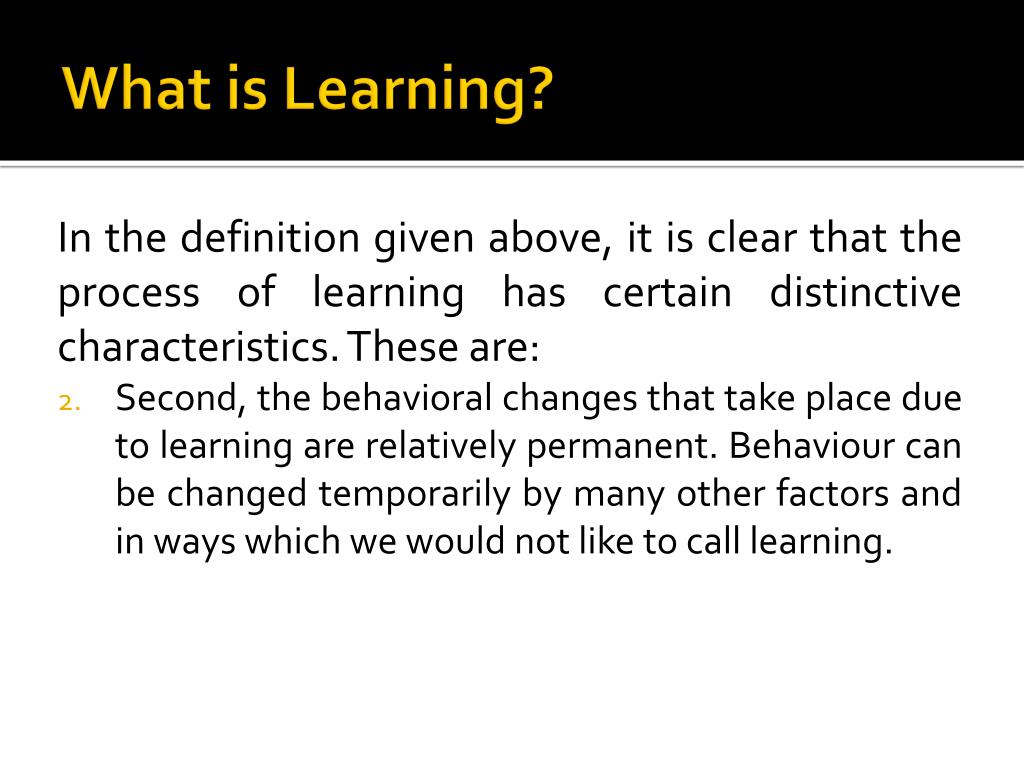 What is Learning?

In the definition given above, it is clear that the process of learning has certain distinctive characteristics. These are:

2. Second, the behavioral changes that take place due to learning are relatively permanent. Behaviour can be changed temporarily by many other factors and in ways which we would not like to call learning.